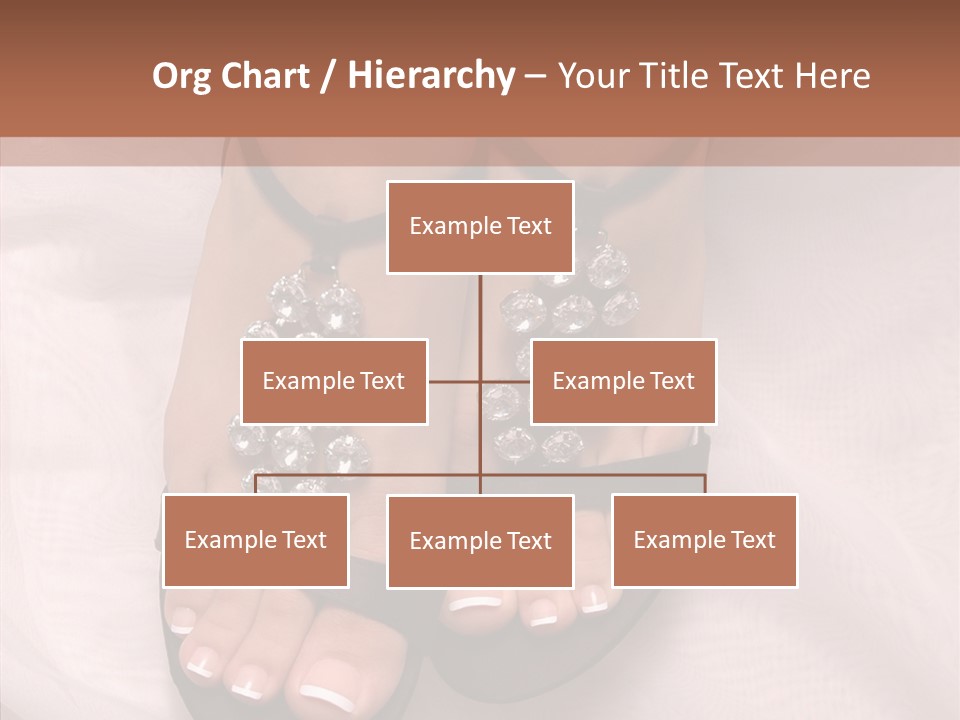 Org Chart / Hierarchy – Your Title Text Here

Example Text

Example Text

Example Text

Example Text

Example Text

Example Text